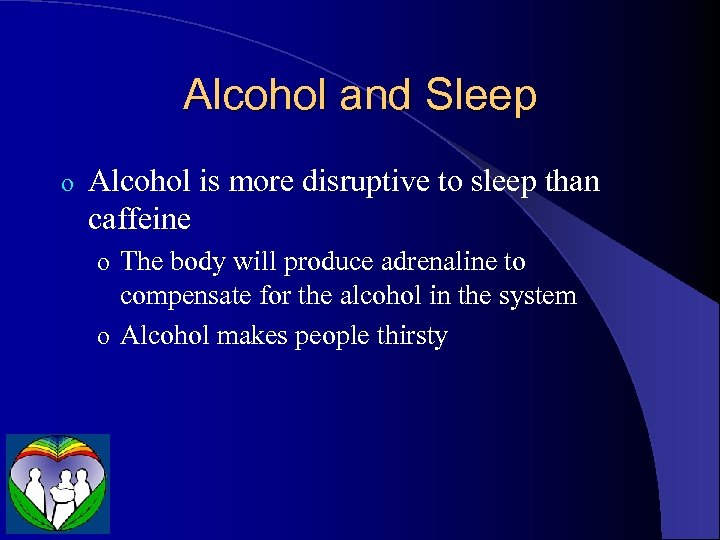 Alcohol and Sleep

o Alcohol is more disruptive to sleep than caffeine

o The body will produce adrenaline to compensate for the alcohol in the system

o Alcohol makes people thirsty